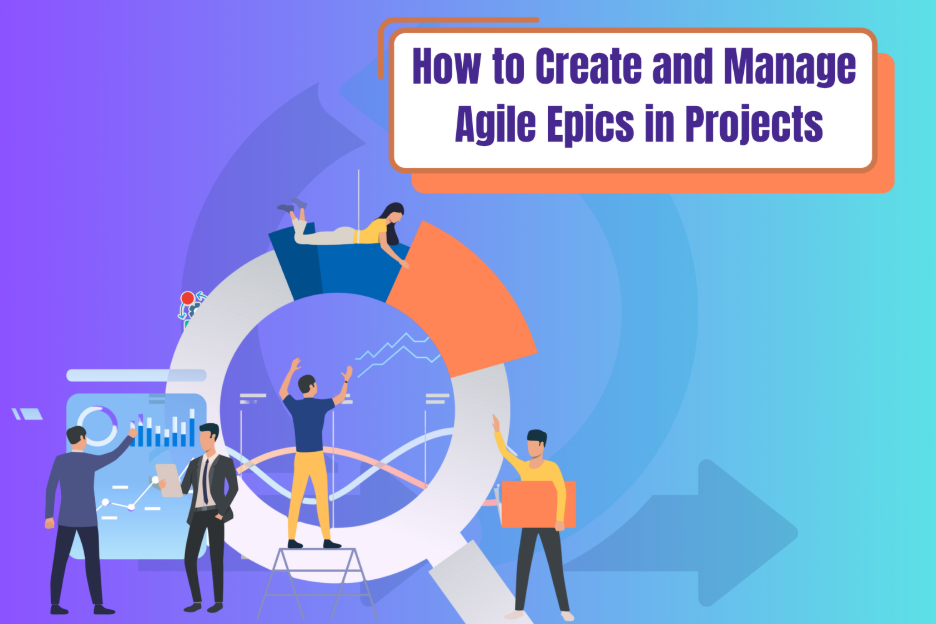 How to Create and Manage Agile Epics in Projects